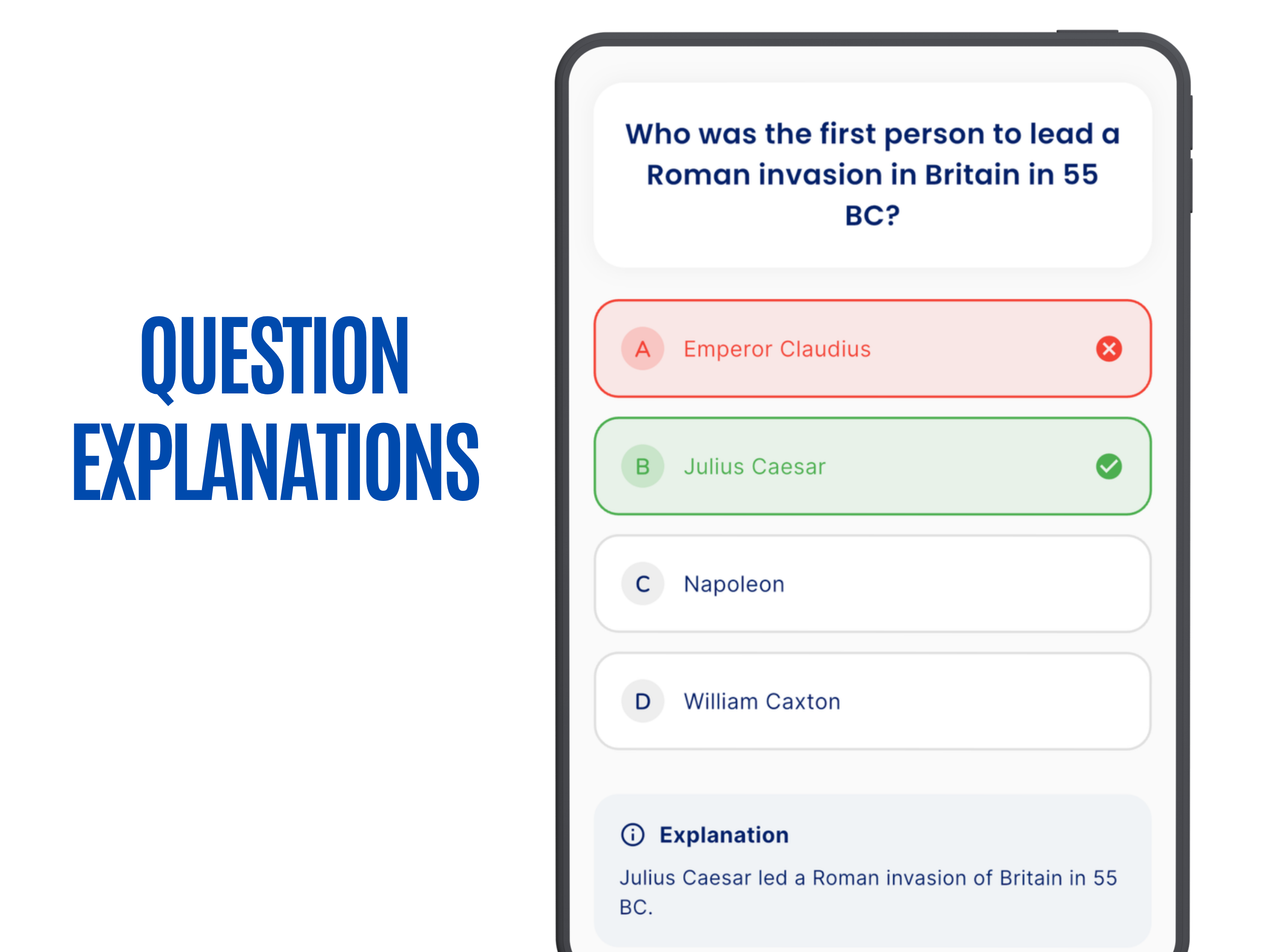 QUESTION EXPLANATIONS

Who was the first person to lead a Roman invasion in Britain in 55 BC?

A Emperor Claudius

B Julius Caesar

C Napoleon

D William Caxton

Explanation

Julius Caesar led a Roman invasion of Britain in 55 BC.